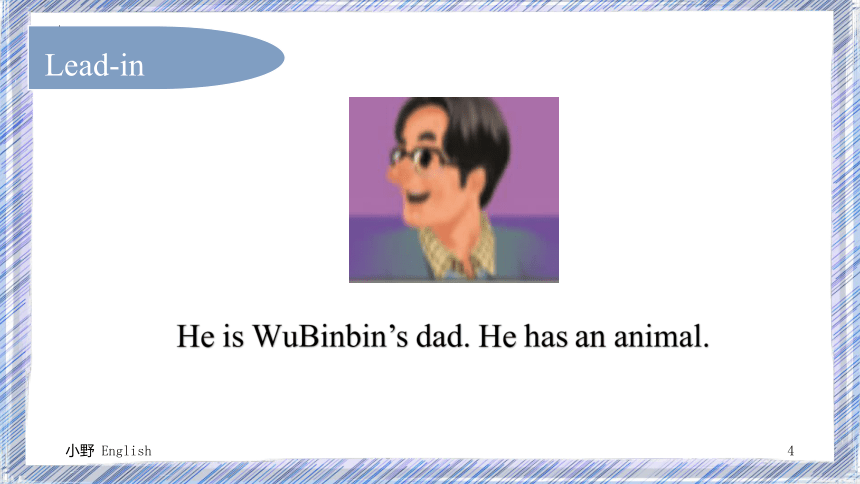 Lead-in

He is WuBinbin’s dad. He has an animal.

小野 English

4